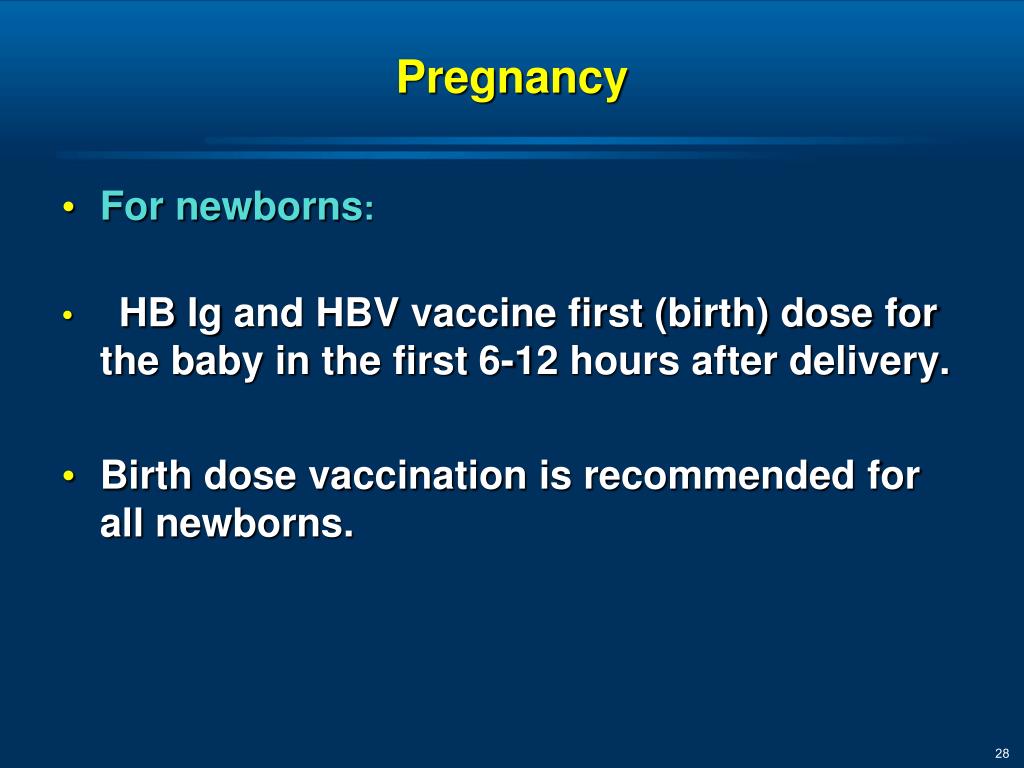 Pregnancy

• For newborns:

• HB Ig and HBV vaccine first (birth) dose for the baby in the first 6-12 hours after delivery.

• Birth dose vaccination is recommended for all newborns.

28